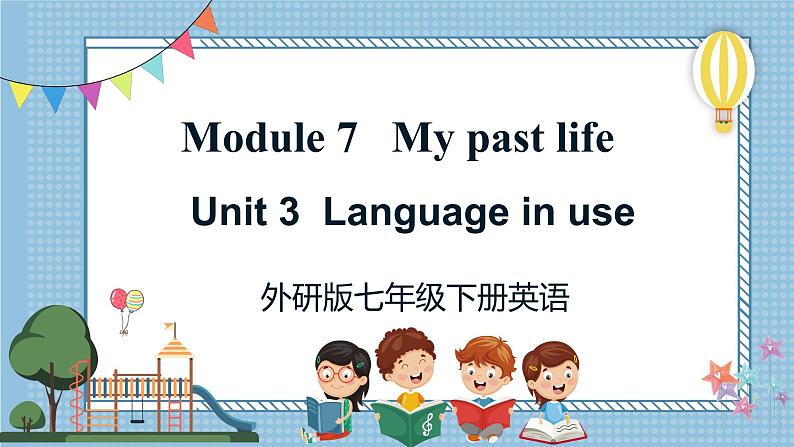 Module 7 My past life

Unit 3 Language in use

外研版七年级下册英语